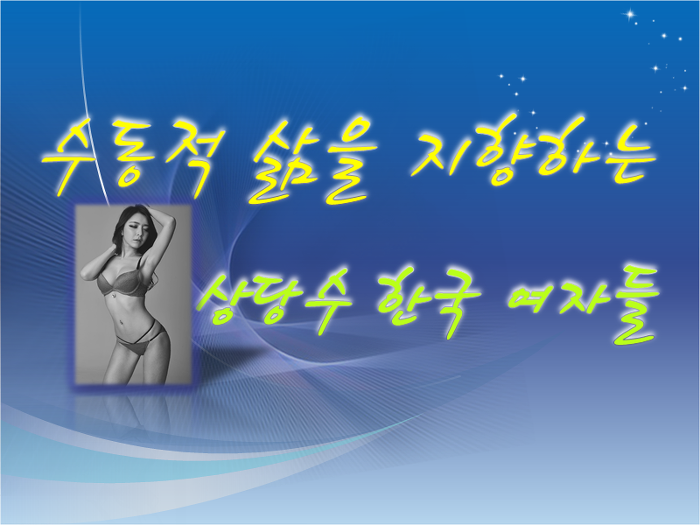 수동적 삶을 지향하는

상당수 한국 여자들